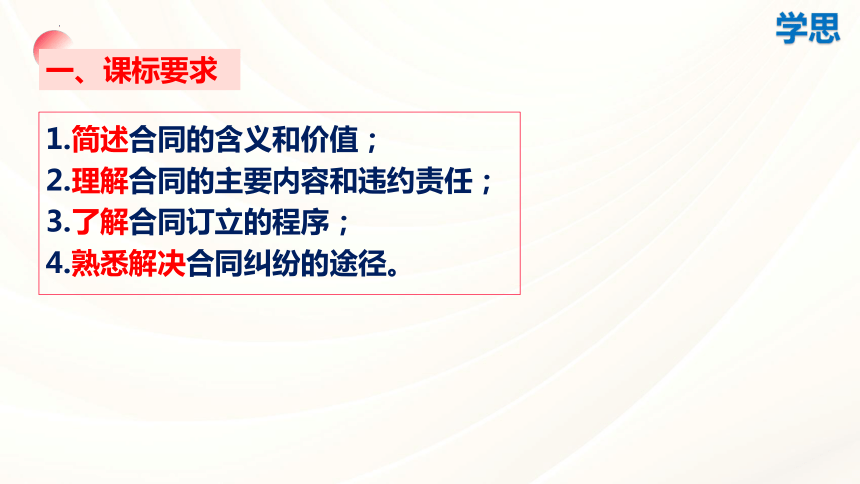 学思

一、课标要求

1.简述合同的含义和价值；
2.理解合同的主要内容和违约责任；
3.了解合同订立的程序；
4.熟悉解决合同纠纷的途径。